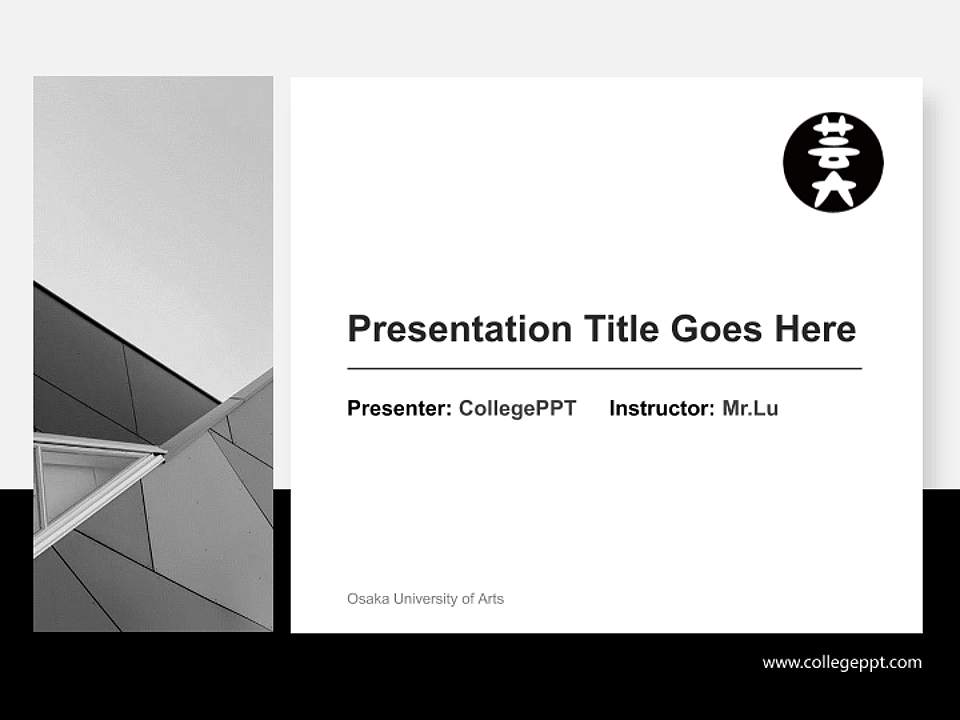 芸大

Presentation Title Goes Here

Presenter: CollegePPT Instructor: Mr.Lu

Osaka University of Arts

www.collegeppt.com